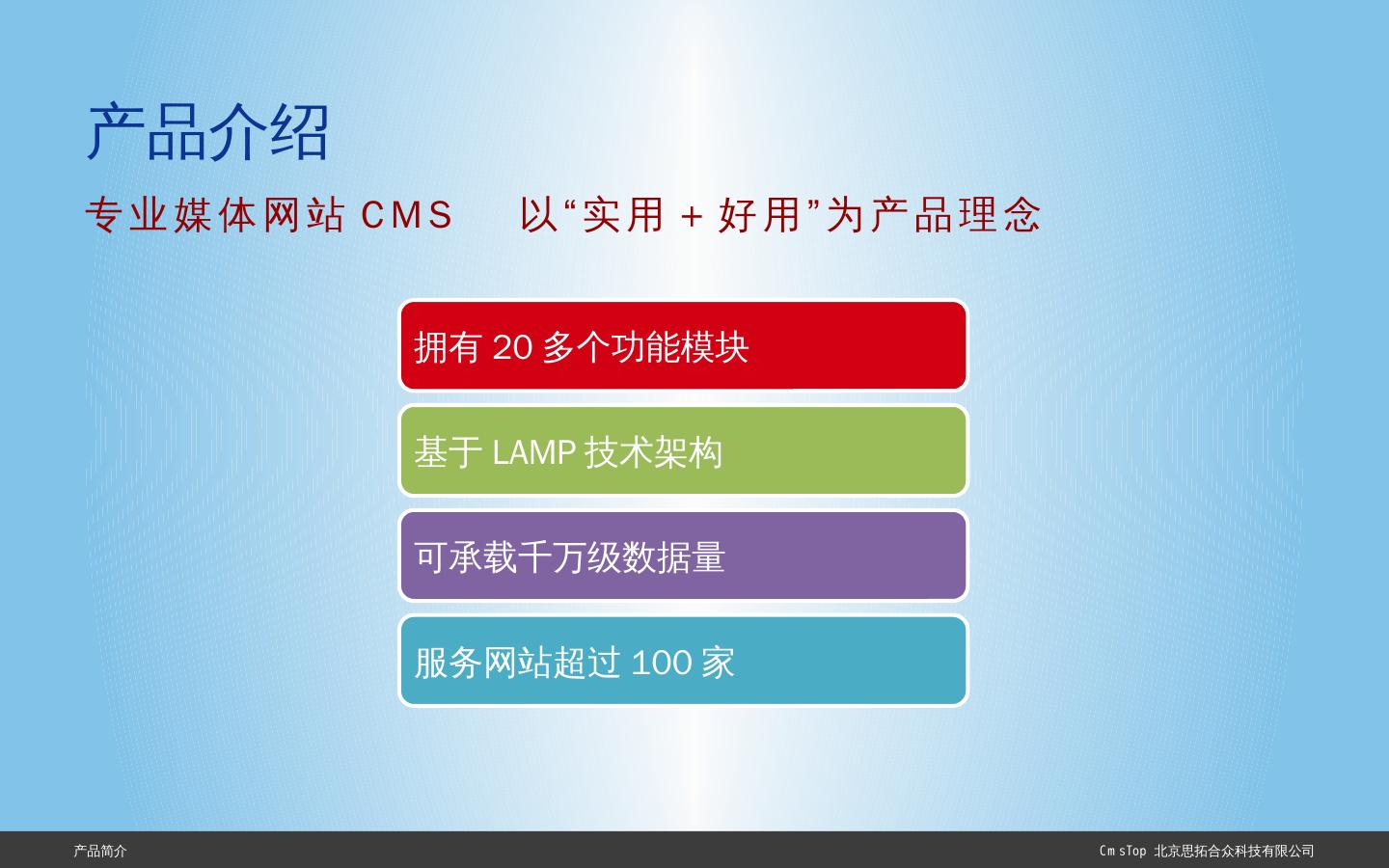 产品介绍

专业媒体网站 CMS 以“实用 + 好用”为产品理念

拥有 20 多个功能模块

基于 LAMP 技术架构

可承载千万级数据量

服务网站超过 100 家

产品简介

Cm sTop 北京思拓合众科技有限公司